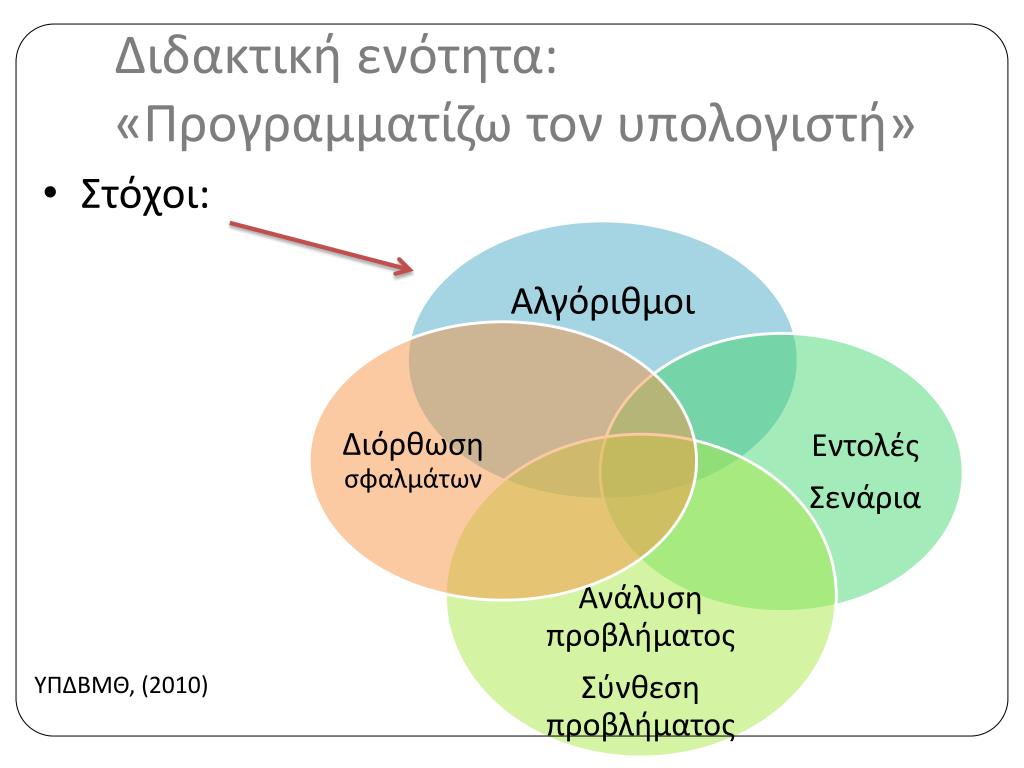 Διδακτική ενότητα: «Προγραμματίζω τον υπολογιστή»

• Στόχοι:

Αλγόριθμοι

Διόρθωση σφαλμάτων

Εντολές

Σενάρια

Ανάλυση προβλήματος

Σύνθεση προβλήματος

ΥΠΔΒΜΘ, (2010)